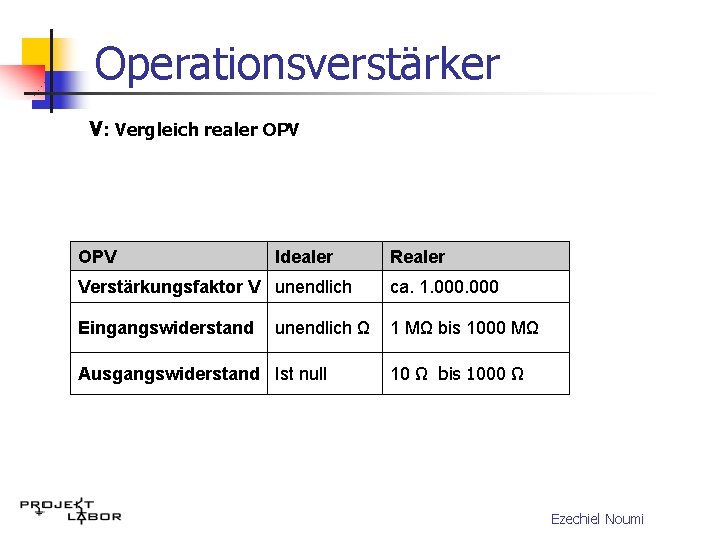 Operationsverstärker

V: Vergleich realer OPV

| OPV | Idealer | Realer |
|---|---|---|
| Verstärkungsfaktor V | unendlich | ca. 1.000.000 |
| Eingangswiderstand | unendlich Ω | 1 MΩ bis 1000 MΩ |
| Ausgangswiderstand | Ist null | 10 Ω bis 1000 Ω |

PROJEKT LABOR

Ezechiel Noumi